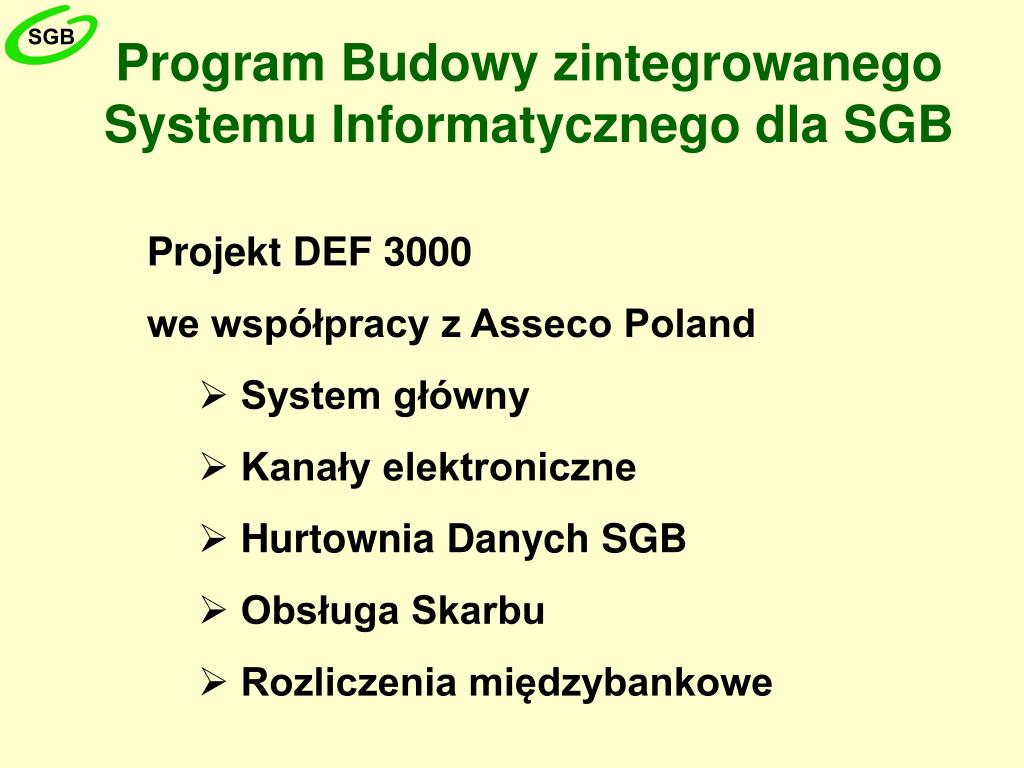 SGB

Program Budowy zintegrowanego Systemu Informatycznego dla SGB

Projekt DEF 3000

we współpracy z Asseco Poland

➢ System główny

➢ Kanały elektroniczne

➢ Hurtownia Danych SGB

➢ Obsługa Skarbu

➢ Rozliczenia międzybankowe